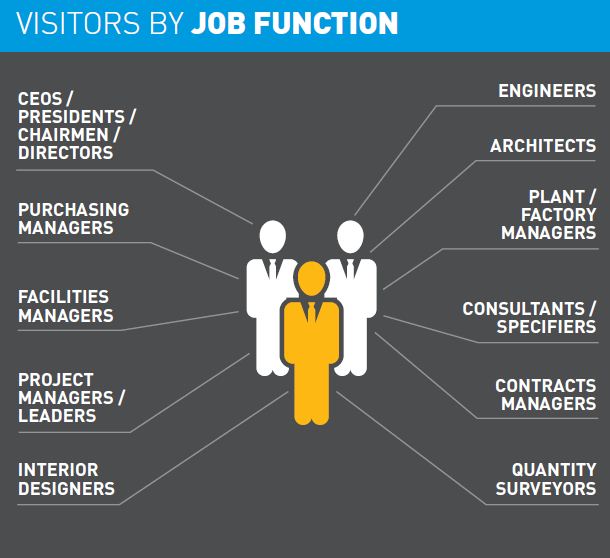 VISITORS BY JOB FUNCTION

CEOS / PRESIDENTS / CHAIRMEN / DIRECTORS

PURCHASING MANAGERS

FACILITIES MANAGERS

PROJECT MANAGERS / LEADERS

INTERIOR DESIGNERS

ENGINEERS

ARCHITECTS

PLANT / FACTORY MANAGERS

CONSULTANTS / SPECIFIERS

CONTRACTS MANAGERS

QUANTITY SURVEYORS